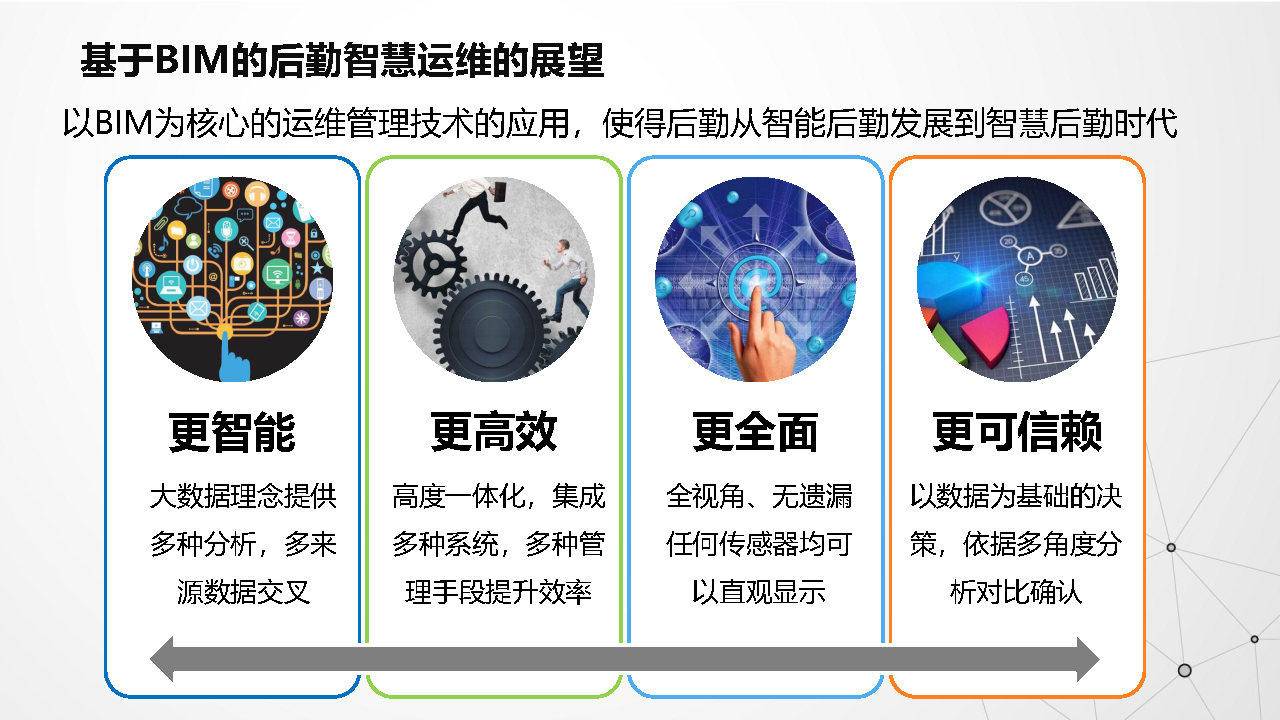 基于BIM的后勤智慧运维的展望

以BIM为核心的运维管理技术的应用，使得后勤从智能后勤发展到智慧后勤时代

更智能

大数据理念提供多种分析，多来源数据交叉

更高效

高度一体化，集成多种系统，多种管理手段提升效率

更全面

全视角、无遗漏任何传感器均可以直观显示

更可信赖

以数据为基础的决策，依据多角度分析对比确认